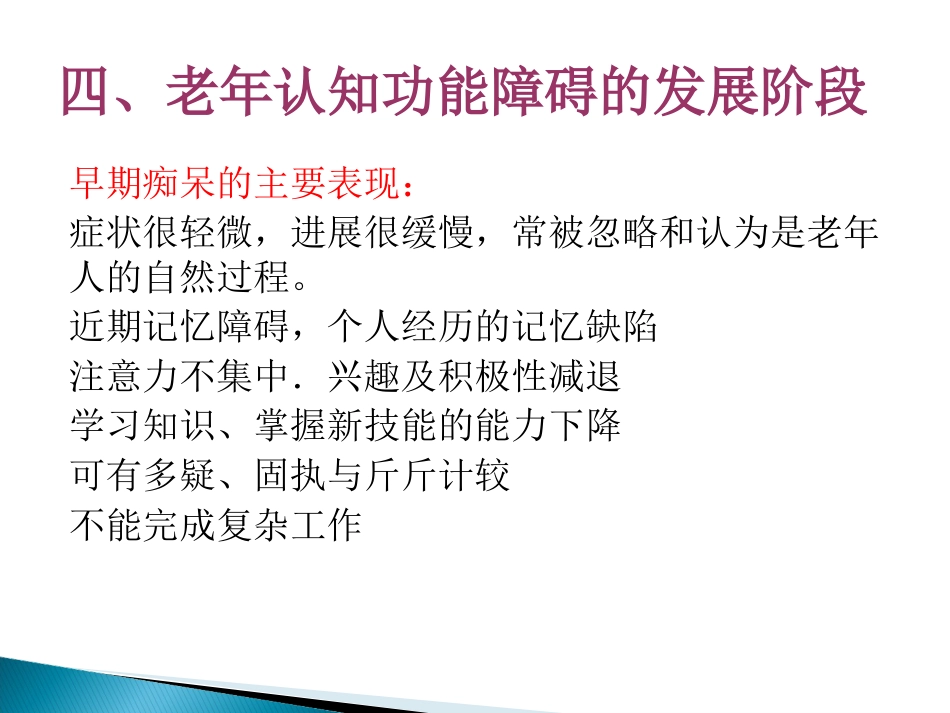 四、老年认知功能障碍的发展阶段

早期痴呆的主要表现：

症状很轻微，进展很缓慢，常被忽略和认为是老年人的自然过程。

近期记忆障碍，个人经历的记忆缺陷

注意力不集中．兴趣及积极性减退

学习知识、掌握新技能的能力下降

可有多疑、固执与斤斤计较

不能完成复杂工作